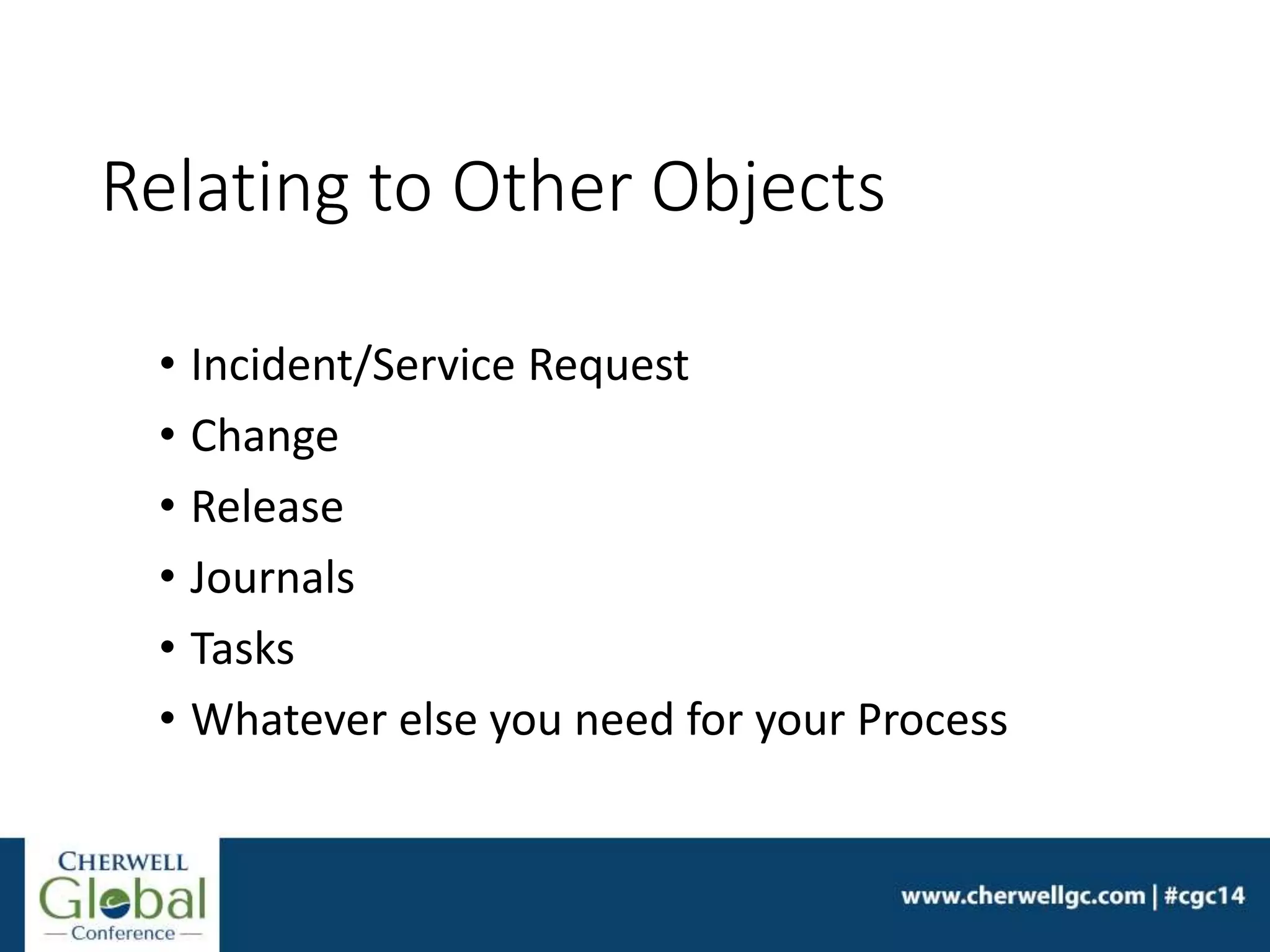 Relating to Other Objects

• Incident/Service Request
• Change
• Release
• Journals
• Tasks
• Whatever else you need for your Process

CHERWELL
Global
— Conference —

www.cherwellgc.com | #cgc14